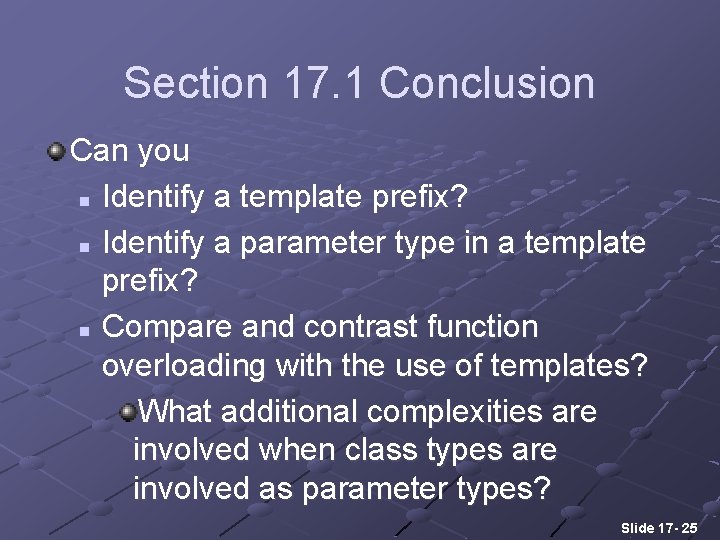 Section 17.1 Conclusion

Can you

Identify a template prefix?

Identify a parameter type in a template prefix?

Compare and contrast function overloading with the use of templates?

What additional complexities are involved when class types are involved as parameter types?

Slide 17- 25